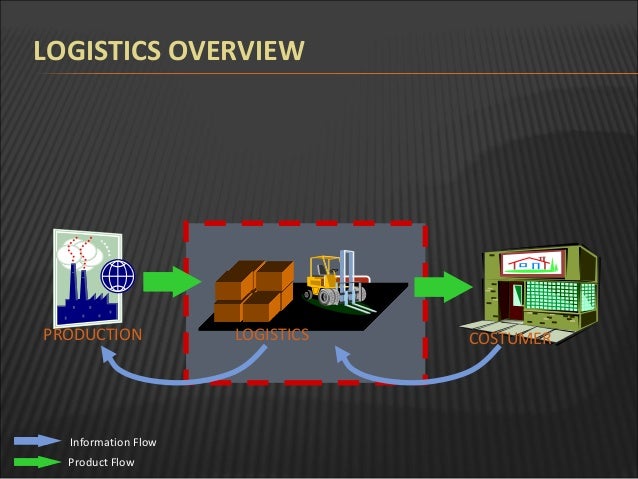 LOGISTICS OVERVIEW

PRODUCTION

LOGISTICS

COSTUMER

Information Flow

Product Flow